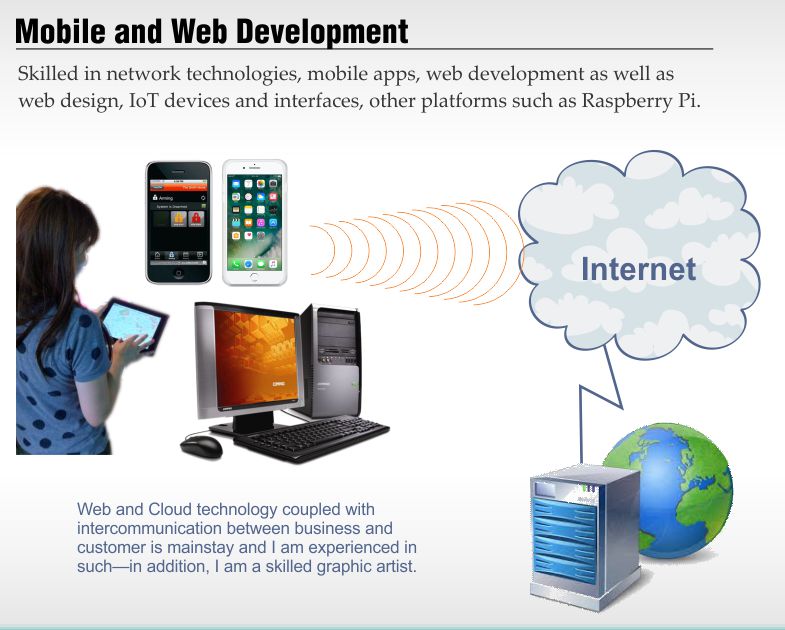 Mobile and Web Development

Skilled in network technologies, mobile apps, web development as well as web design, IoT devices and interfaces, other platforms such as Raspberry Pi.

Internet

Web and Cloud technology coupled with intercommunication between business and customer is mainstay and I am experienced in such—in addition, I am a skilled graphic artist.